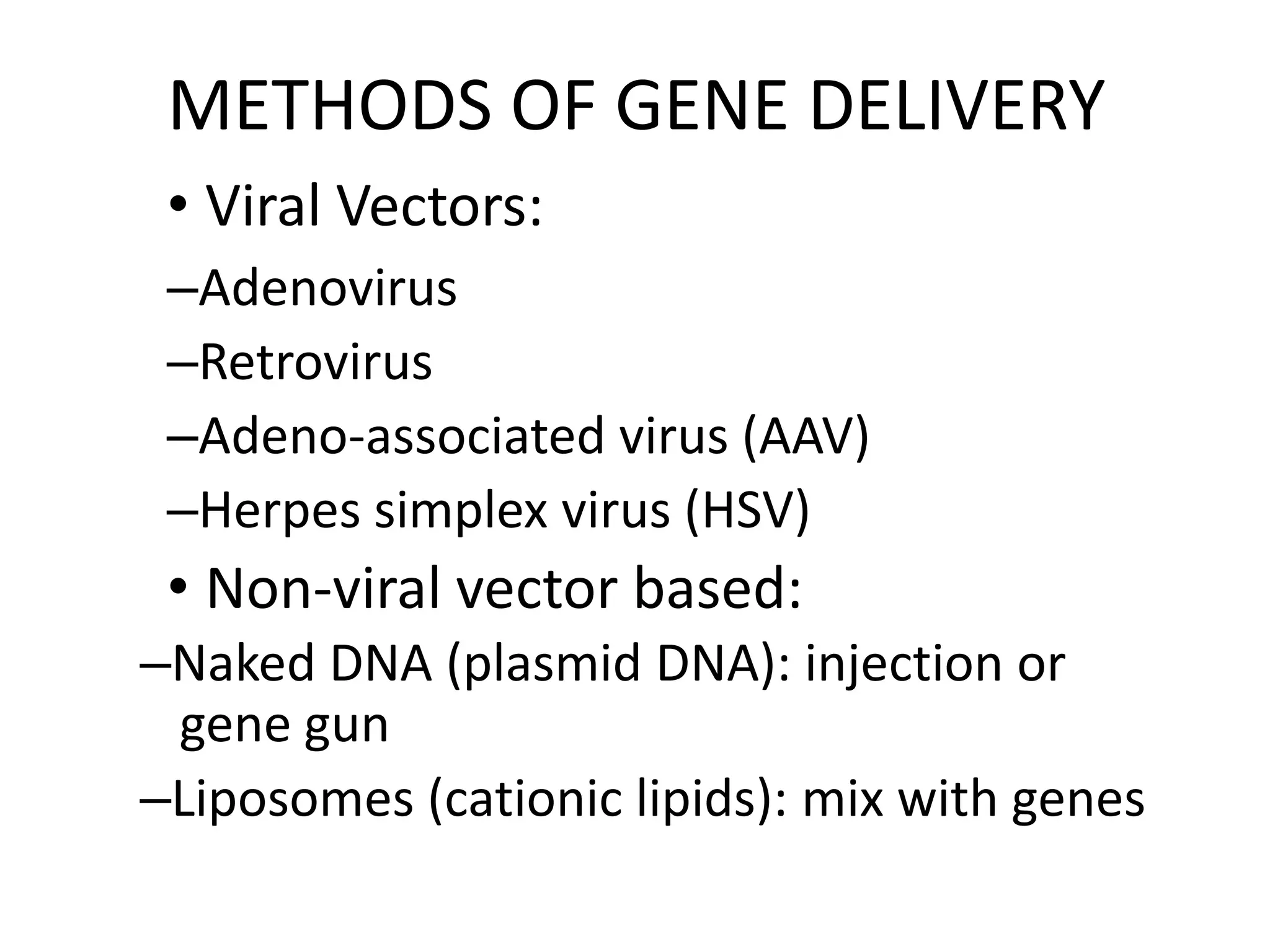 METHODS OF GENE DELIVERY

• Viral Vectors:

–Adenovirus

–Retrovirus

–Adeno-associated virus (AAV)

–Herpes simplex virus (HSV)

• Non-viral vector based:

–Naked DNA (plasmid DNA): injection or gene gun

–Liposomes (cationic lipids): mix with genes